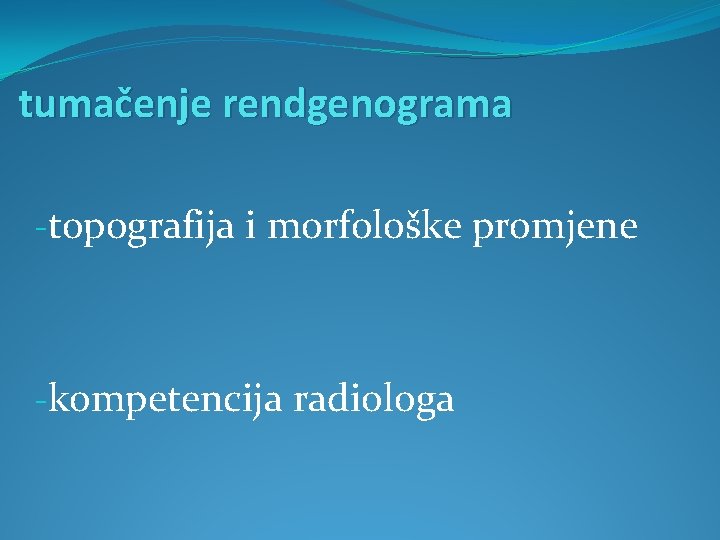 tumačenje rendgenograma

-topografija i morfološke promjene

-kompetencija radiologa